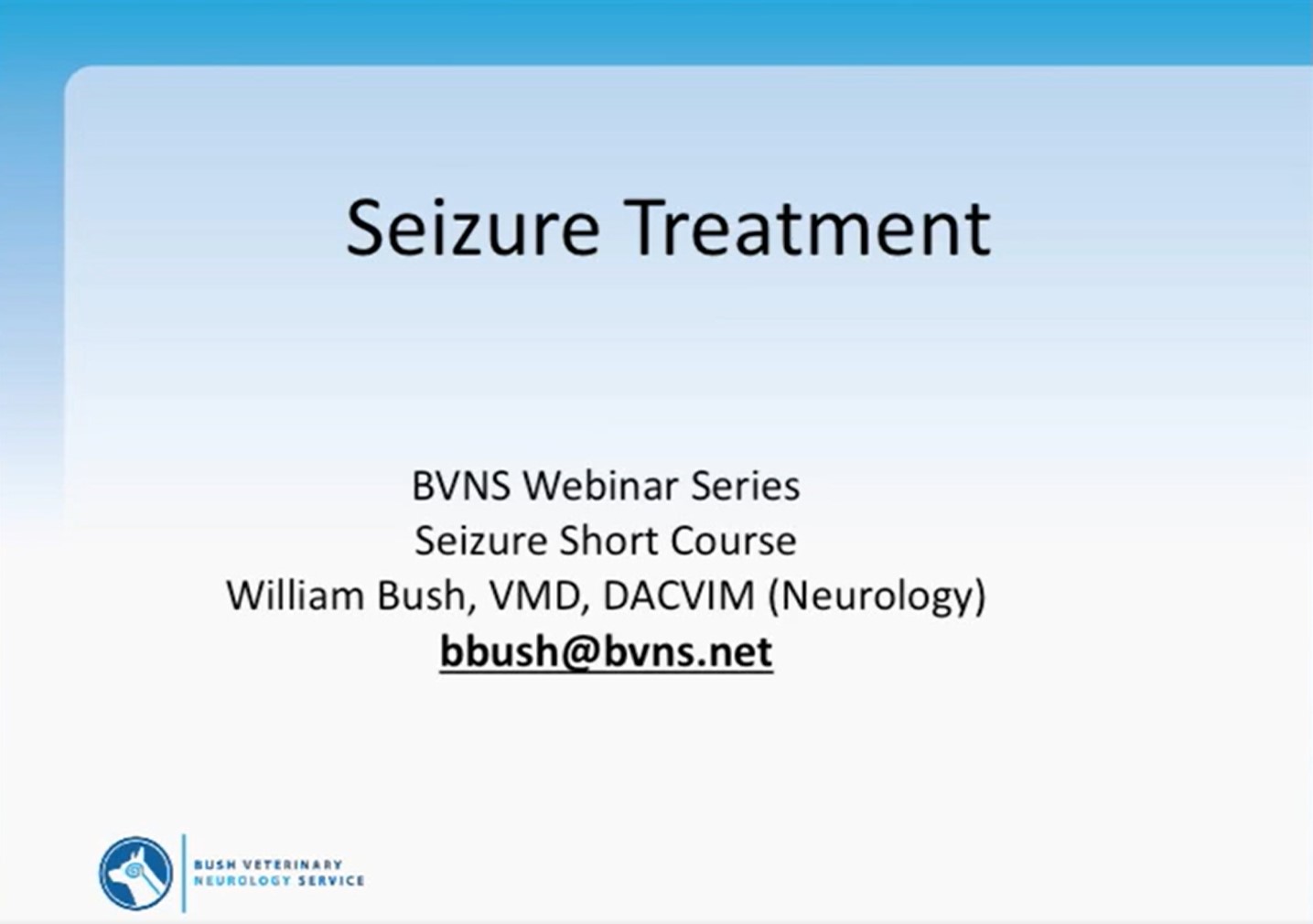 Seizure Treatment

BVNS Webinar Series
Seizure Short Course
William Bush, VMD, DACVIM (Neurology)
bbush@bvns.net

BUSH VETERINARY
NEUROLOGY SERVICE